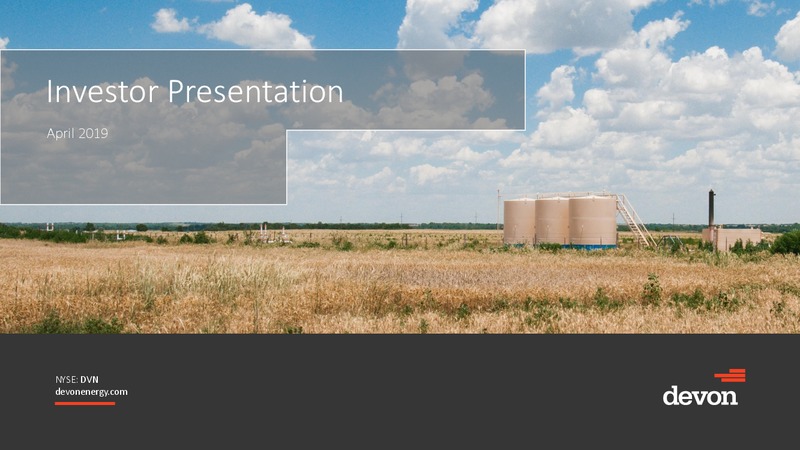 Investor Presentation

April 2019

NYSE: DVN
devonenergy.com

devon